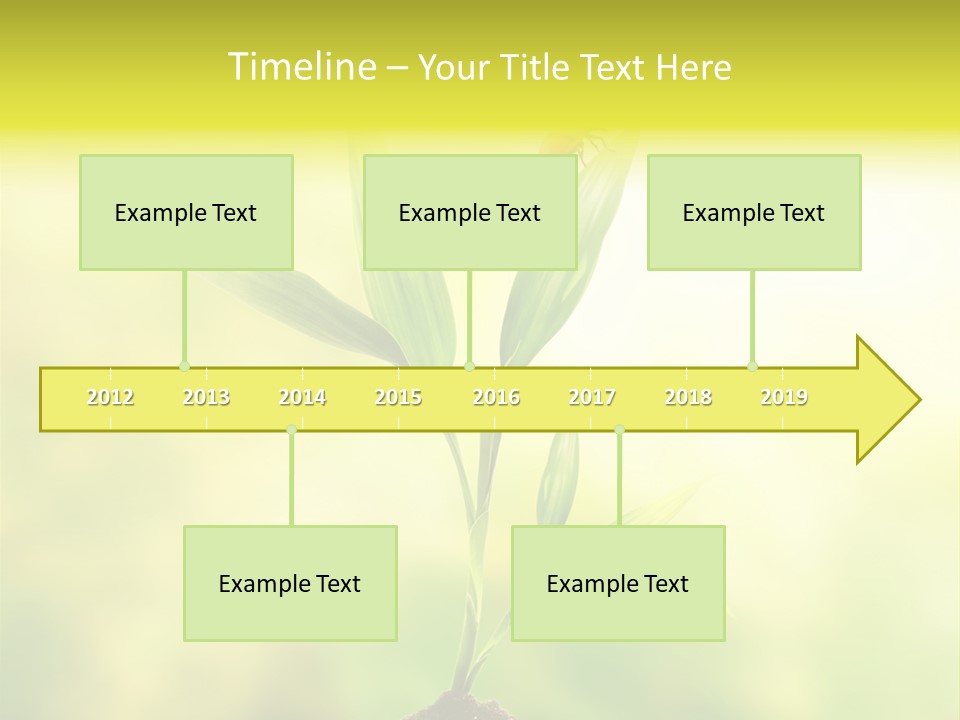 Timeline – Your Title Text Here

Example Text

Example Text

Example Text

2012 2013 2014 2015 2016 2017 2018 2019

Example Text

Example Text